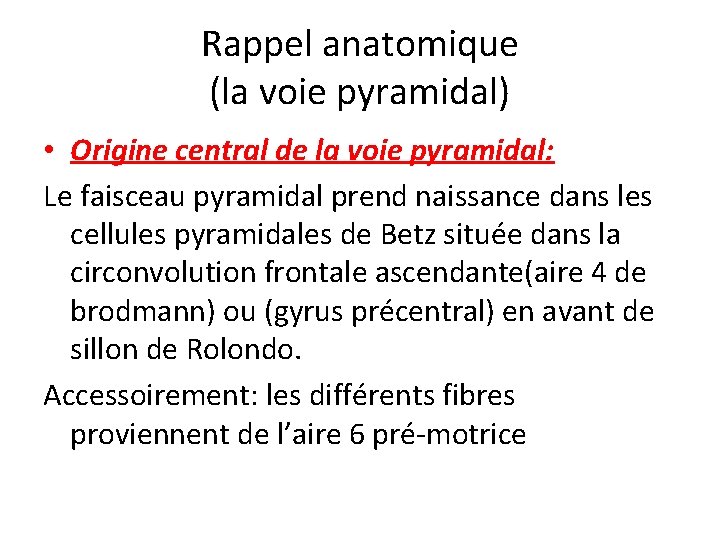 Rappel anatomique
(la voie pyramidal)

• Origine central de la voie pyramidal:

Le faisceau pyramidal prend naissance dans les cellules pyramidales de Betz située dans la circonvolution frontale ascendante(aire 4 de brodmann) ou (gyrus précentral) en avant de sillon de Rolondo.

Accessoirement: les différents fibres proviennent de l'aire 6 pré-motrice